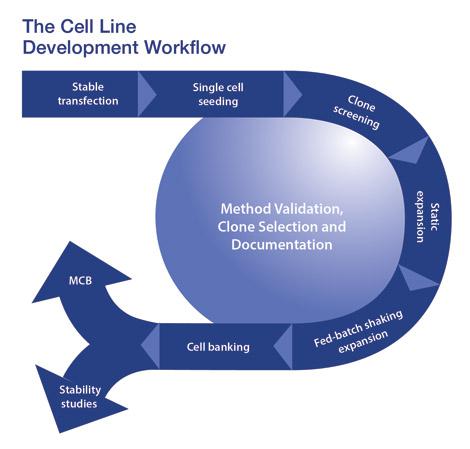 The Cell Line Development Workflow

Stable transfection

Single cell seeding

Clone screening

Static expansion

Fed-batch shaking expansion

Cell banking

MCB

Stability studies

Method Validation, Clone Selection and Documentation